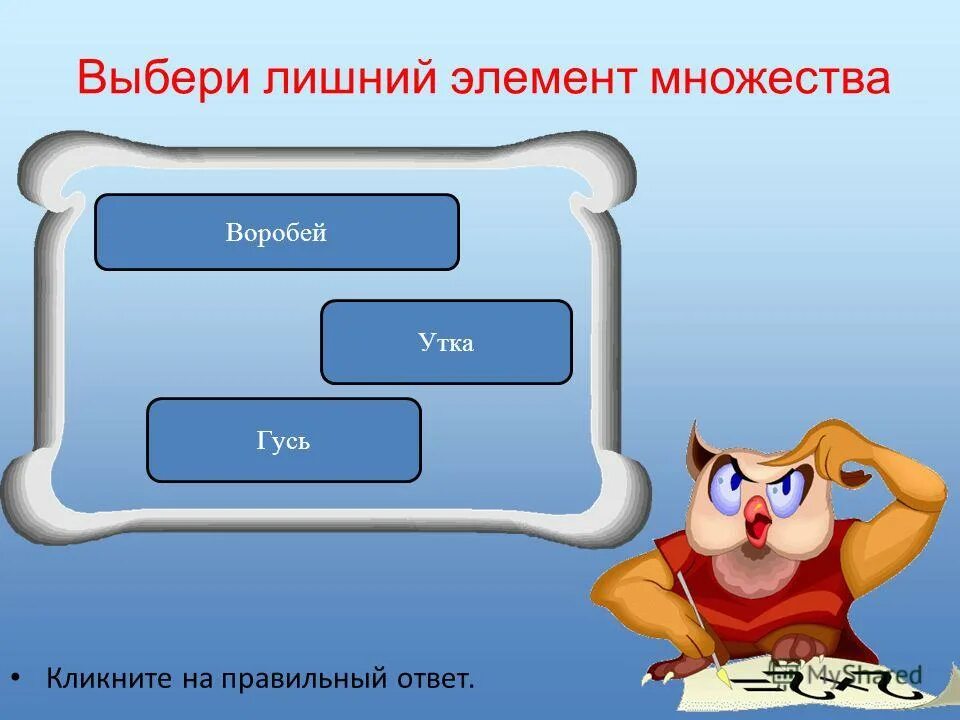 Выбери лишний элемент множества

Воробей

Утка

Гусь

• Кликните на правильный ответ.

MyShared